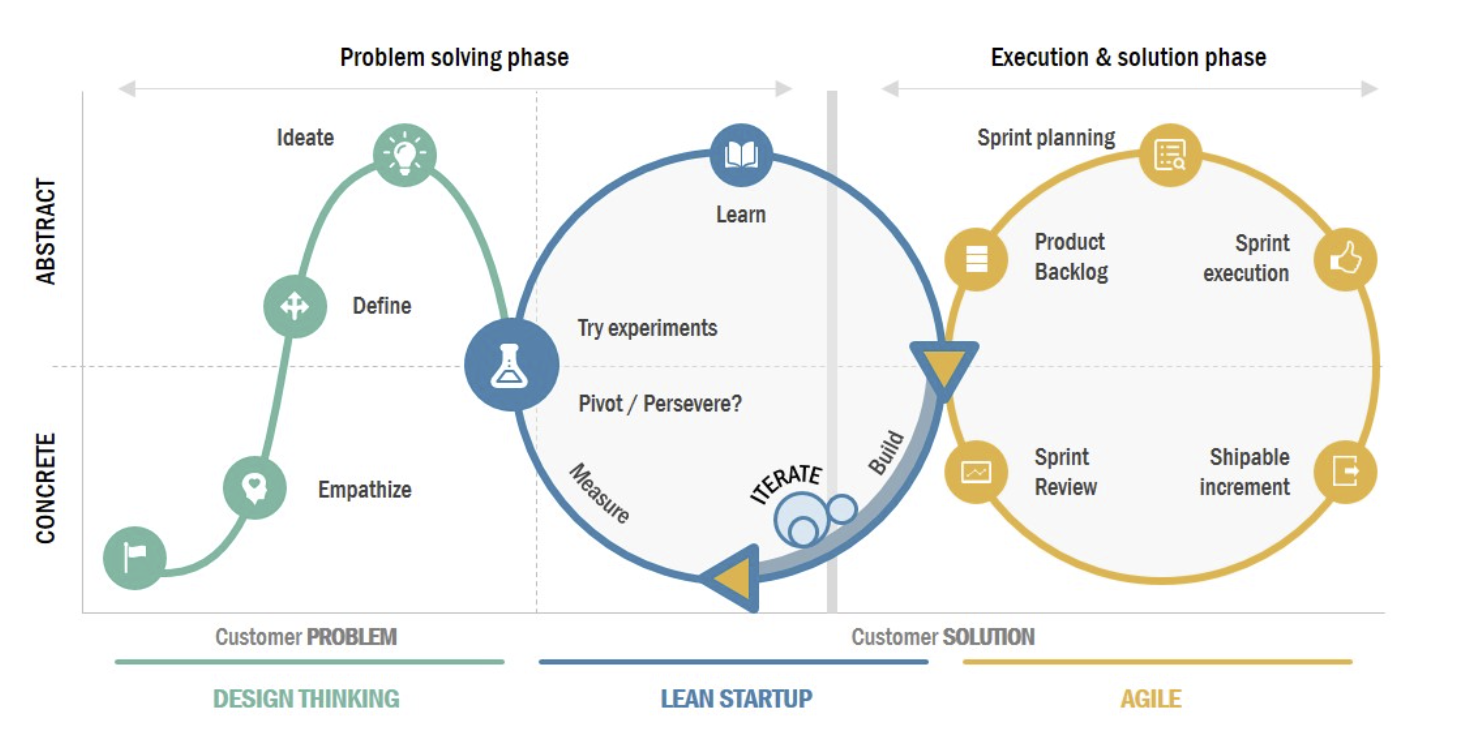 Problem solving phase

Execution & solution phase

ABSTRACT

CONCRETE

Ideate

Define

Empathize

Learn

Try experiments

Pivot / Persevere?

Measure

ITERATE

Build

Sprint planning

Product Backlog

Sprint execution

Sprint Review

Shipable increment

Customer PROBLEM

Customer SOLUTION

DESIGN THINKING

LEAN STARTUP

AGILE